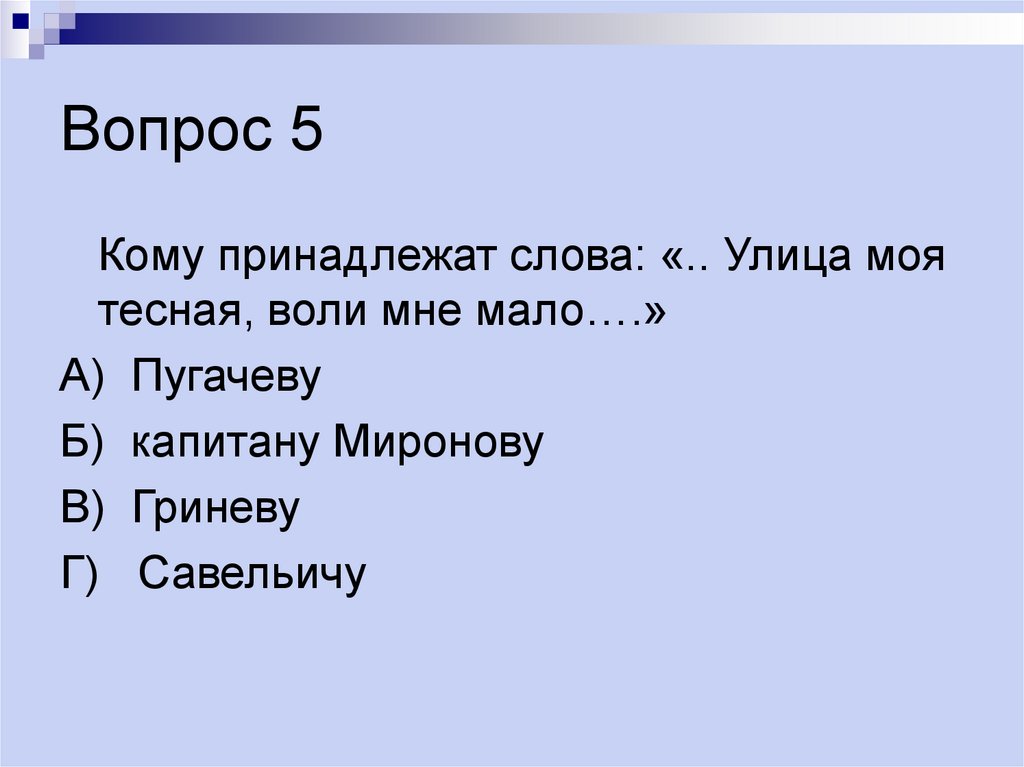 Вопрос 5

Кому принадлежат слова: «.. Улица моя тесная, воли мне мало….»

А) Пугачеву

Б) капитану Миронову

В) Гриневу

Г) Савельичу